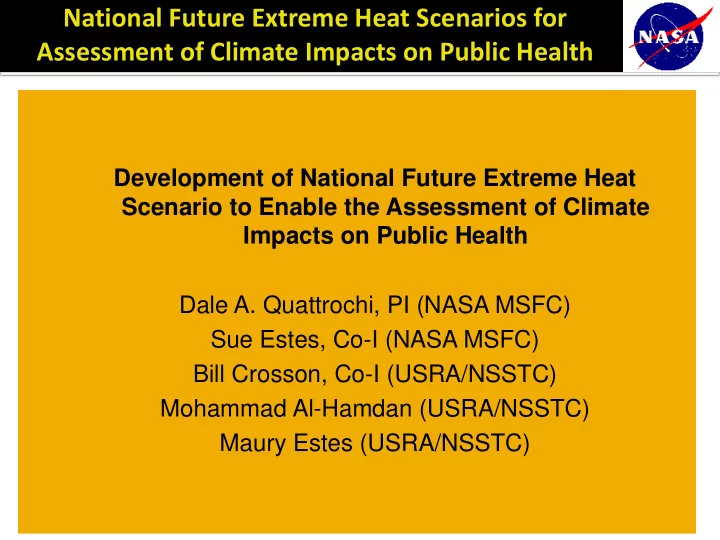 National Future Extreme Heat Scenarios for Assessment of Climate Impacts on Public Health

NASA

Development of National Future Extreme Heat Scenario to Enable the Assessment of Climate Impacts on Public Health

Dale A. Quattrochi, PI (NASA MSFC)
Sue Estes, Co-I (NASA MSFC)
Bill Crosson, Co-I (USRA/NSSTC)
Mohammad Al-Hamdan (USRA/NSSTC)
Maury Estes (USRA/NSSTC)